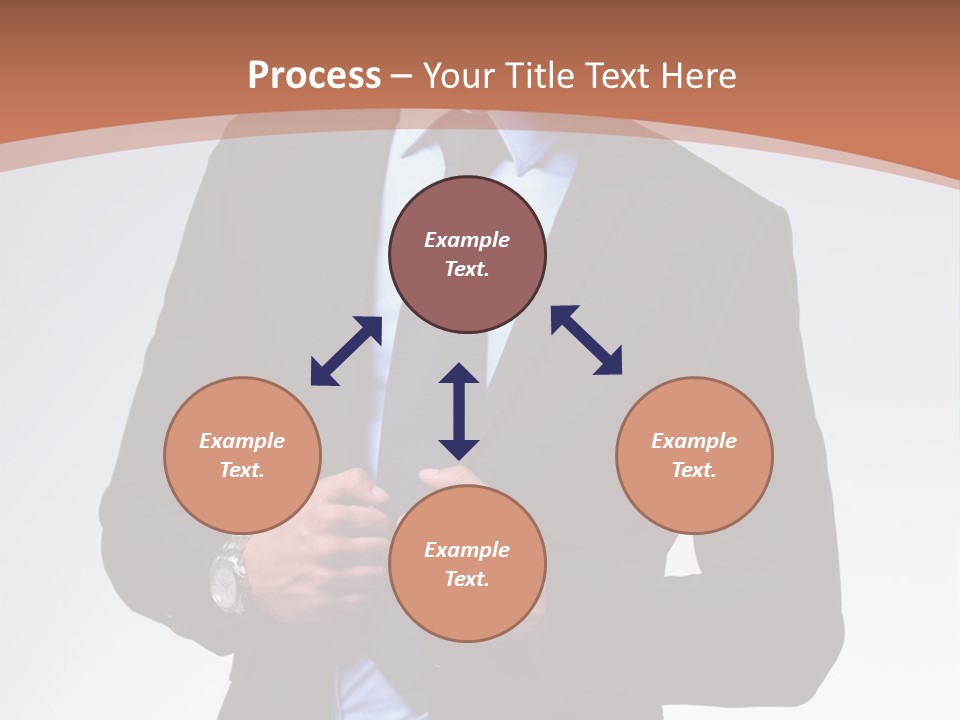 Process – Your Title Text Here

Example Text.

Example Text.

Example Text.

Example Text.